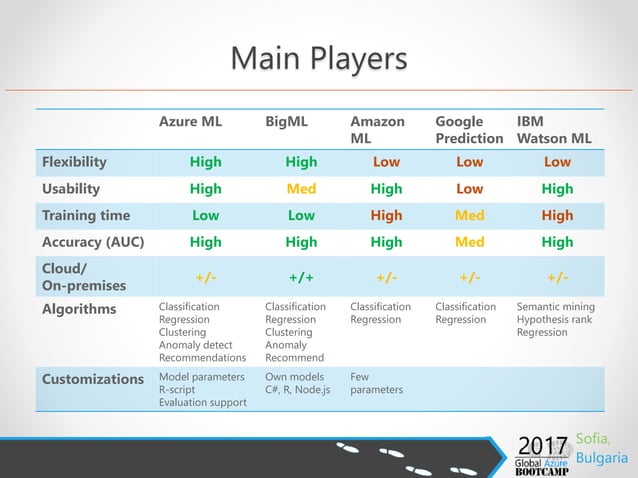 Main Players

| | Azure ML | BigML | Amazon ML | Google Prediction | IBM Watson ML |
|---|---|---|---|---|---|
| Flexibility | High | High | Low | Low | Low |
| Usability | High | Med | High | Low | High |
| Training time | Low | Low | High | Med | High |
| Accuracy (AUC) | High | High | High | Med | High |
| Cloud/ On-premises | +/- | +/+ | +/- | +/- | +/- |
| Algorithms | Classification Regression Clustering Anomaly detect Recommendations | Classification Regression Clustering Anomaly Recommend | Classification Regression | Classification Regression | Semantic mining Hypothesis rank Regression |
| Customizations | Model parameters R-script Evaluation support | Own models C#, R, Node.js | Few parameters | | |

2017 Global Azure BOOTCAMP Sofia, Bulgaria